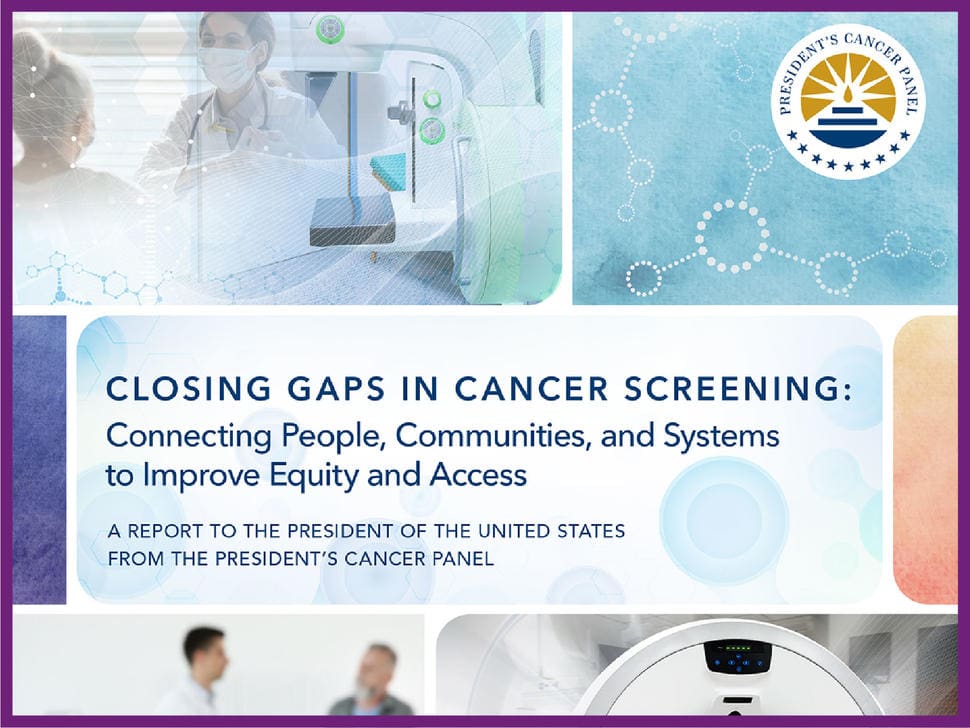 PRESIDENT'S CANCER PANEL

CLOSING GAPS IN CANCER SCREENING:
Connecting People, Communities, and Systems to Improve Equity and Access

A REPORT TO THE PRESIDENT OF THE UNITED STATES FROM THE PRESIDENT'S CANCER PANEL